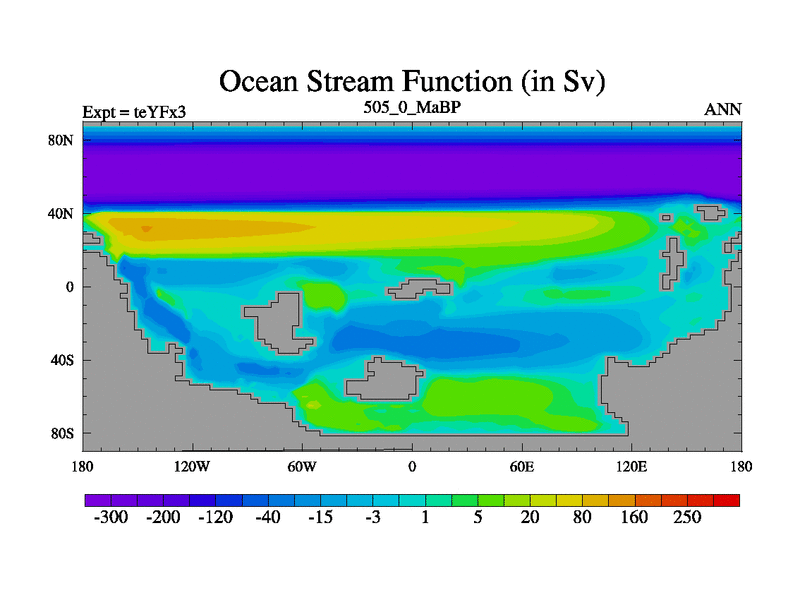 Ocean Stream Function (in Sv)

Expt = teYFx3
505_0_MaBP
ANN

80N
40N
0
40S
80S

180
120W
60W
0
60E
120E
180

-300 -200 -120 -40 -15 -3 1 5 20 80 160 250